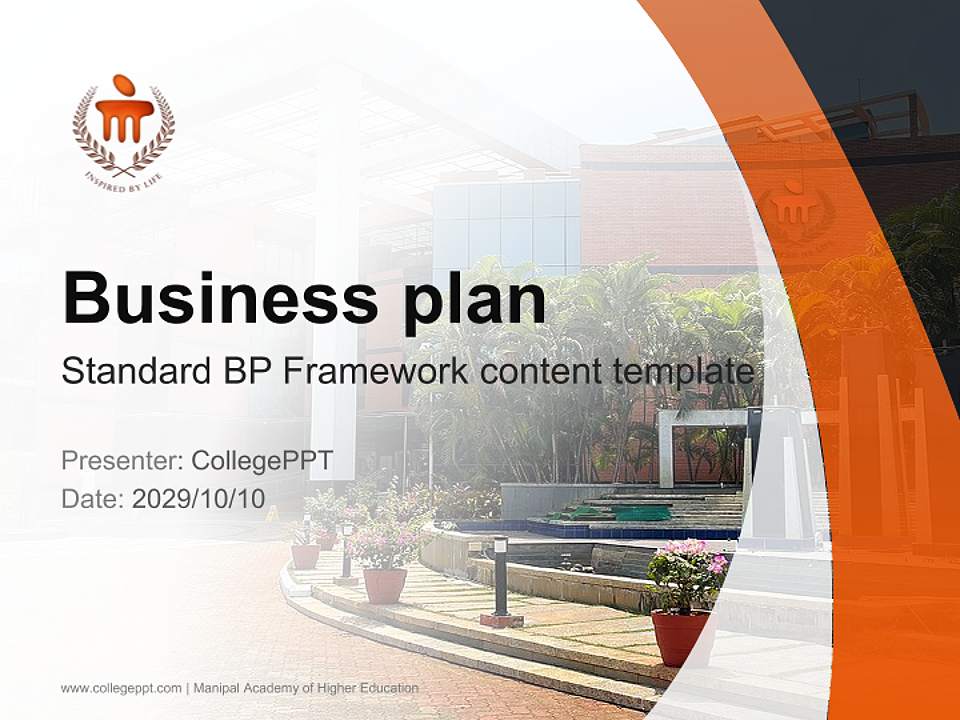 INSPIRED BY LIFE

Business plan

Standard BP Framework content template

Presenter: CollegePPT
Date: 2029/10/10

www.collegeppt.com | Manipal Academy of Higher Education